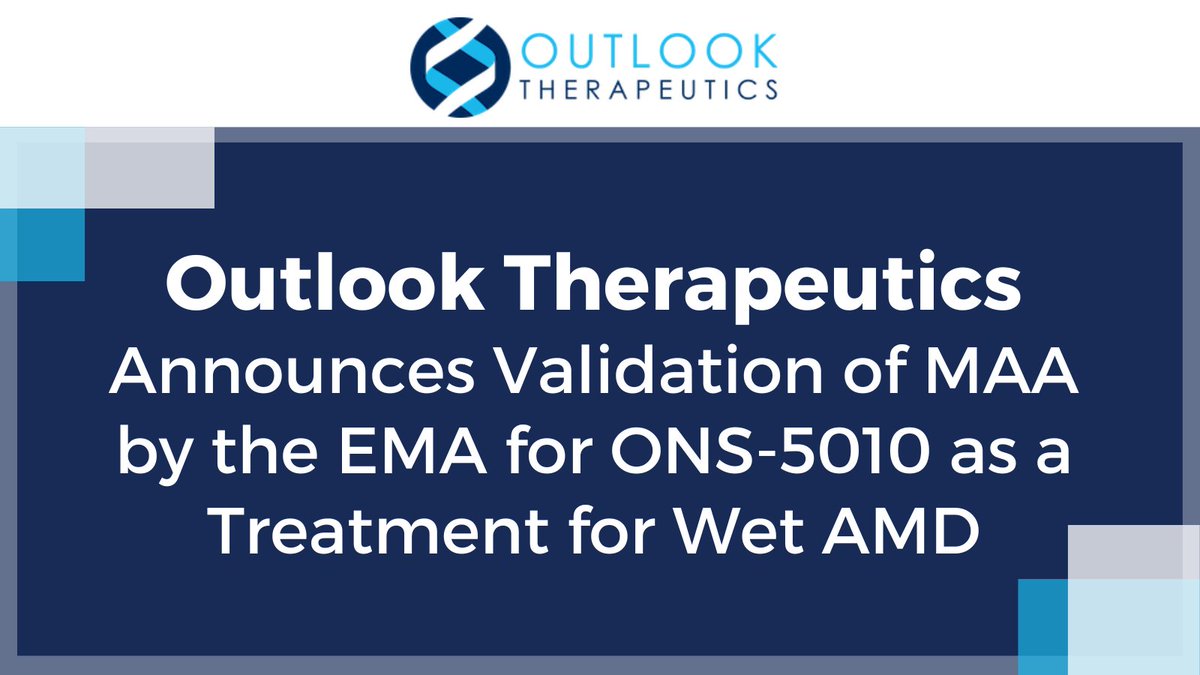 OUTLOOK
THERAPEUTICS

Outlook Therapeutics
Announces Validation of MAA by the EMA for ONS-5010 as a Treatment for Wet AMD